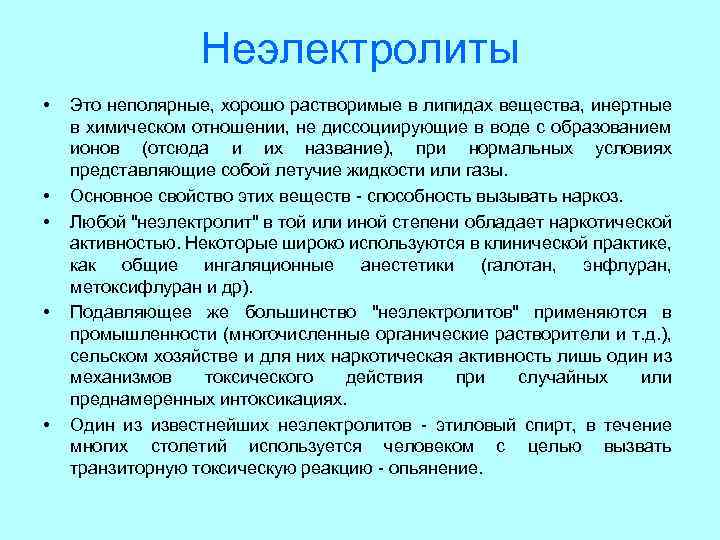 Неэлектролиты

• Это неполярные, хорошо растворимые в липидах вещества, инертные в химическом отношении, не диссоциирующие в воде с образованием ионов (отсюда и их название), при нормальных условиях представляющие собой летучие жидкости или газы.

• Основное свойство этих веществ - способность вызывать наркоз.

• Любой "неэлектролит" в той или иной степени обладает наркотической активностью. Некоторые широко используются в клинической практике, как общие ингаляционные анестетики (галотан, энфлуран, метоксифлуран и др).

• Подавляющее же большинство "неэлектролитов" применяются в промышленности (многочисленные органические растворители и т.д.), сельском хозяйстве и для них наркотическая активность лишь один из механизмов токсического действия при случайных или преднамеренных интоксикациях.

• Один из известнейших неэлектролитов - этиловый спирт, в течение многих столетий используется человеком с целью вызвать транзиторную токсическую реакцию - опьянение.